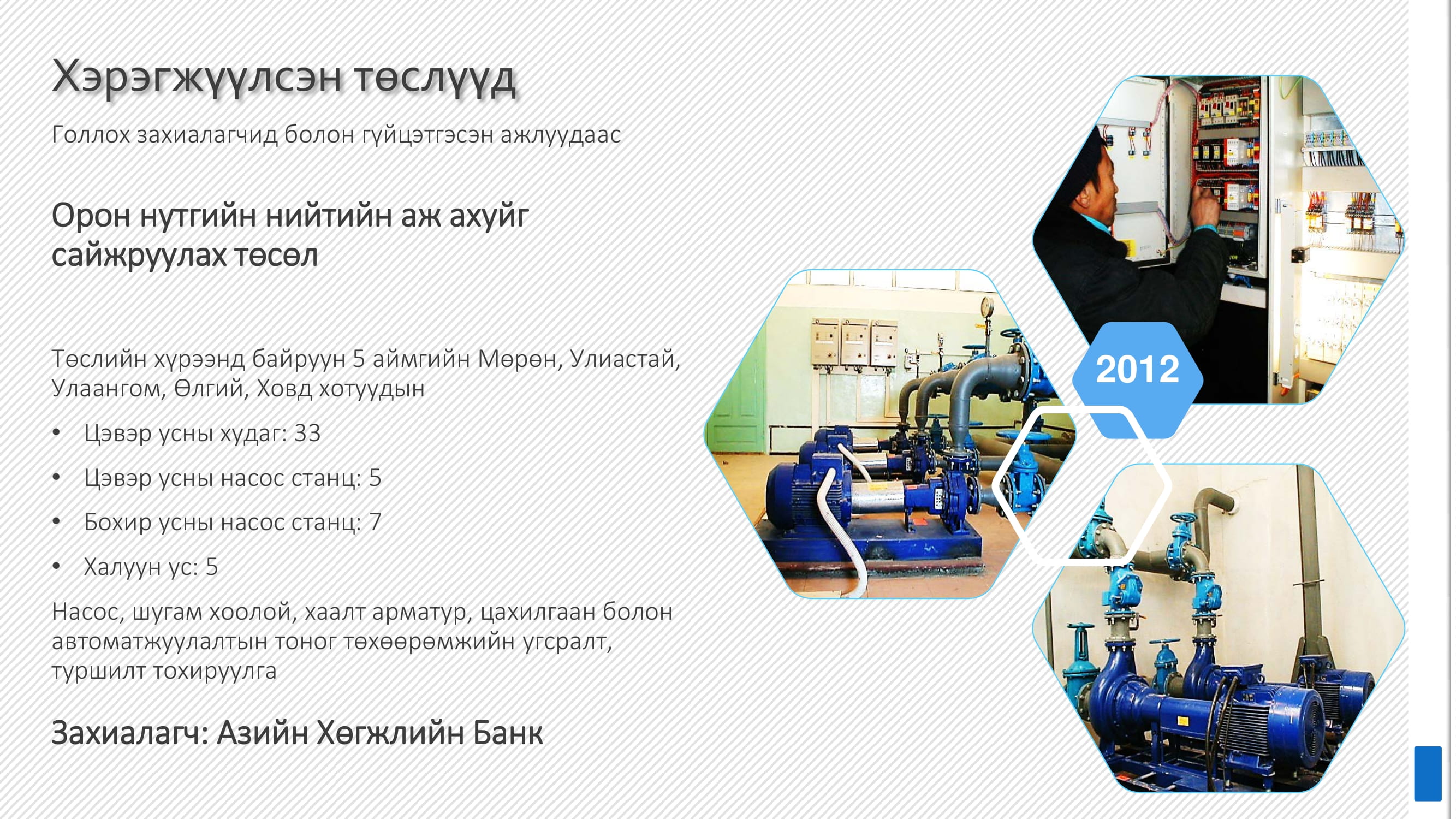 Хэрэгжүүлсэн төслүүд

Голлох захиалагчид болон гүйцэтгэсэн ажлуудаас

Орон нутгийн нийтийн аж ахуйг сайжруулах төсөл

Төслийн хүрээнд байруун 5 аймгийн Мөрөн, Улиастай, Улаангом, Өлгий, Ховд хотуудын

• Цэвэр усны худаг: 33
• Цэвэр усны насос станц: 5
• Бохир усны насос станц: 7
• Халуун ус: 5

Насос, шугам хоолой, хаалт арматур, цахилгаан болон автоматжуулалтын тоног төхөөрөмжийн угсралт, туршилт тохируулга

Захиалагч: Азийн Хөгжлийн Банк

2012